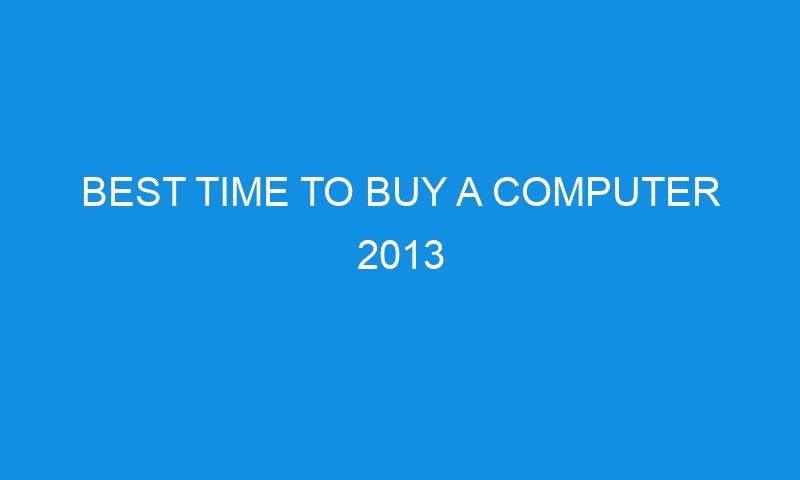 BEST TIME TO BUY A COMPUTER 2013